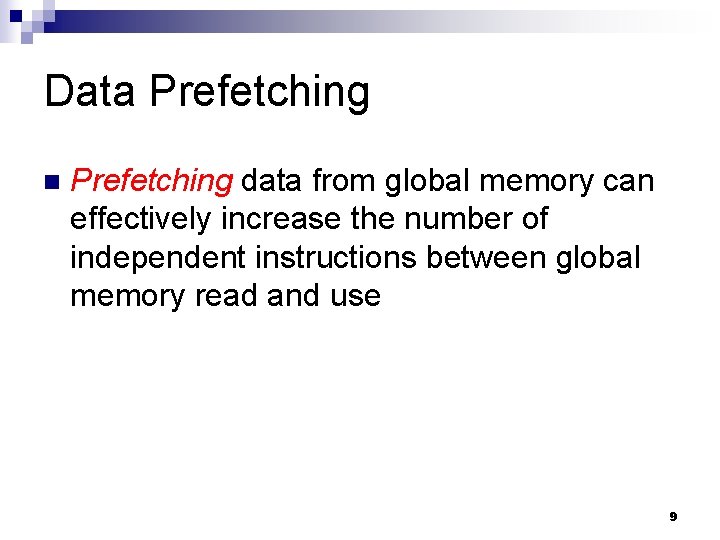 Data Prefetching

Prefetching data from global memory can effectively increase the number of independent instructions between global memory read and use

9